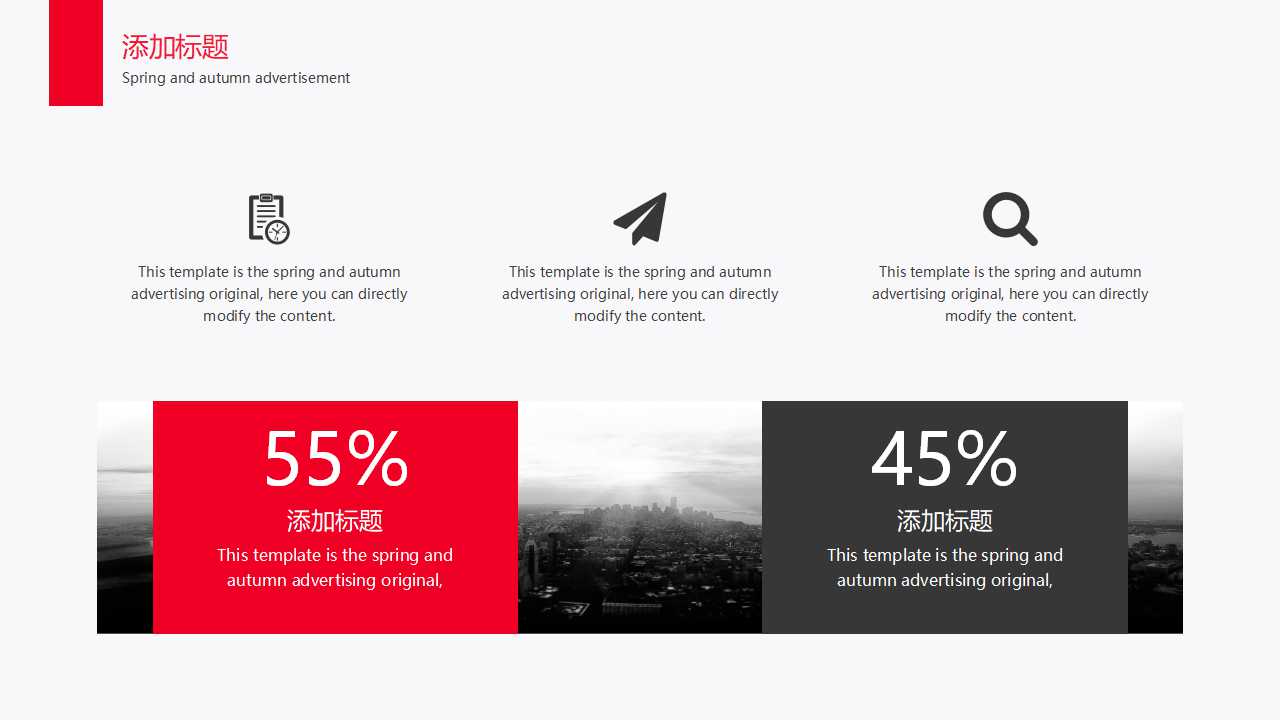 添加标题
Spring and autumn advertisement

This template is the spring and autumn advertising original, here you can directly modify the content.

This template is the spring and autumn advertising original, here you can directly modify the content.

This template is the spring and autumn advertising original, here you can directly modify the content.

55%
添加标题
This template is the spring and autumn advertising original,

45%
添加标题
This template is the spring and autumn advertising original,